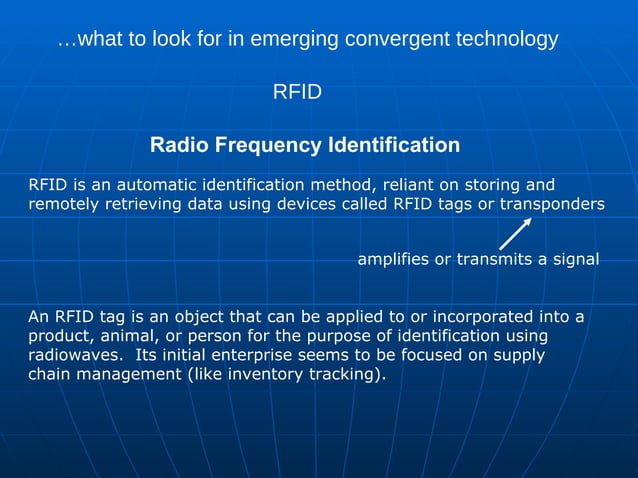 …what to look for in emerging convergent technology

RFID

Radio Frequency Identification

RFID is an automatic identification method, reliant on storing and remotely retrieving data using devices called RFID tags or transponders

amplifies or transmits a signal

An RFID tag is an object that can be applied to or incorporated into a product, animal, or person for the purpose of identification using radiowaves. Its initial enterprise seems to be focused on supply chain management (like inventory tracking).